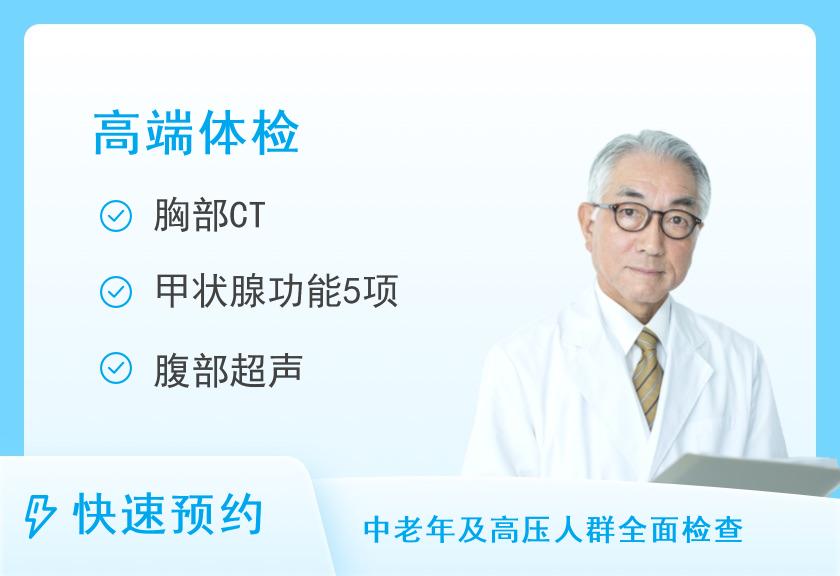 高端体检

胸部CT

甲状腺功能5项

腹部超声

快速预约

中老年及高压人群全面检查